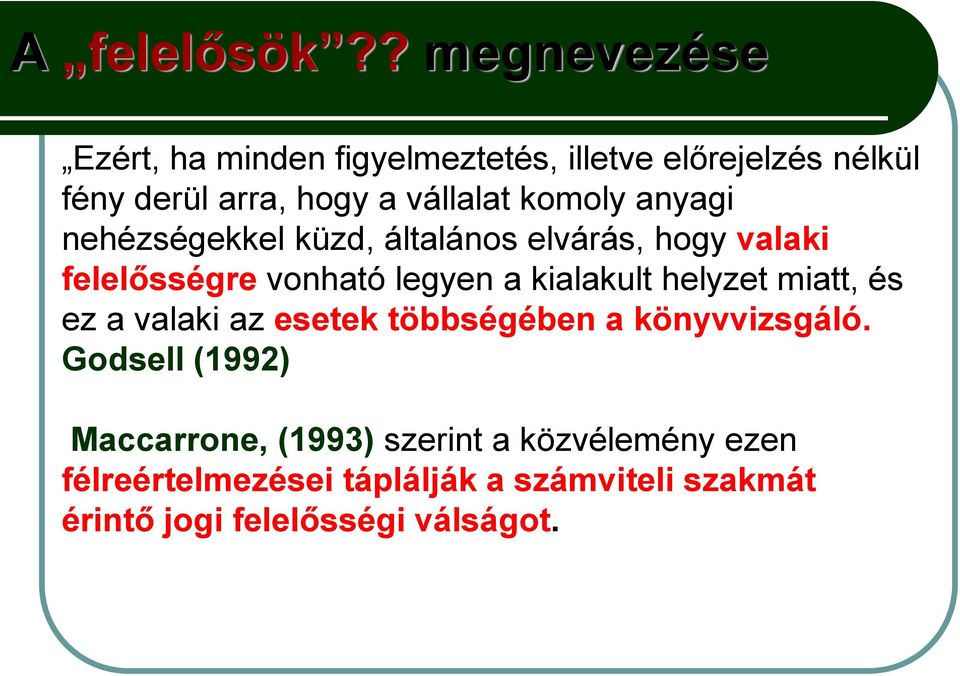 A „felelősök”?? megnevezése

„Ezért, ha minden figyelmeztetés, illetve előrejelzés nélkül fény derül arra, hogy a vállalat komoly anyagi nehézségekkel küzd, általános elvárás, hogy valaki felelősségre vonható legyen a kialakult helyzet miatt, és ez a valaki az esetek többségében a könyvvizsgáló. Godsell (1992)

Maccarrone, (1993) szerint a közvélemény ezen félreértelmezései táplálják a számviteli szakmát érintő jogi felelősségi válságot.